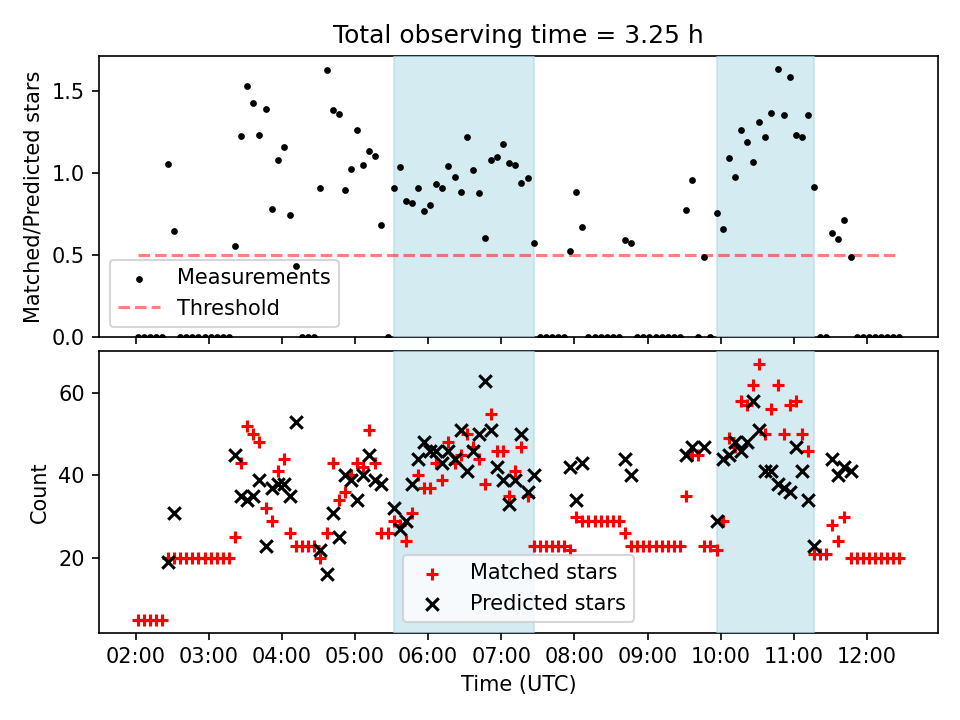 Total observing time = 3.25 h

Matched/Predicted stars

1.5
1.0
0.5
0.0

Measurements
Threshold

Count

60
40
20

Matched stars
Predicted stars

02:00 03:00 04:00 05:00 06:00 07:00 08:00 09:00 10:00 11:00 12:00

Time (UTC)